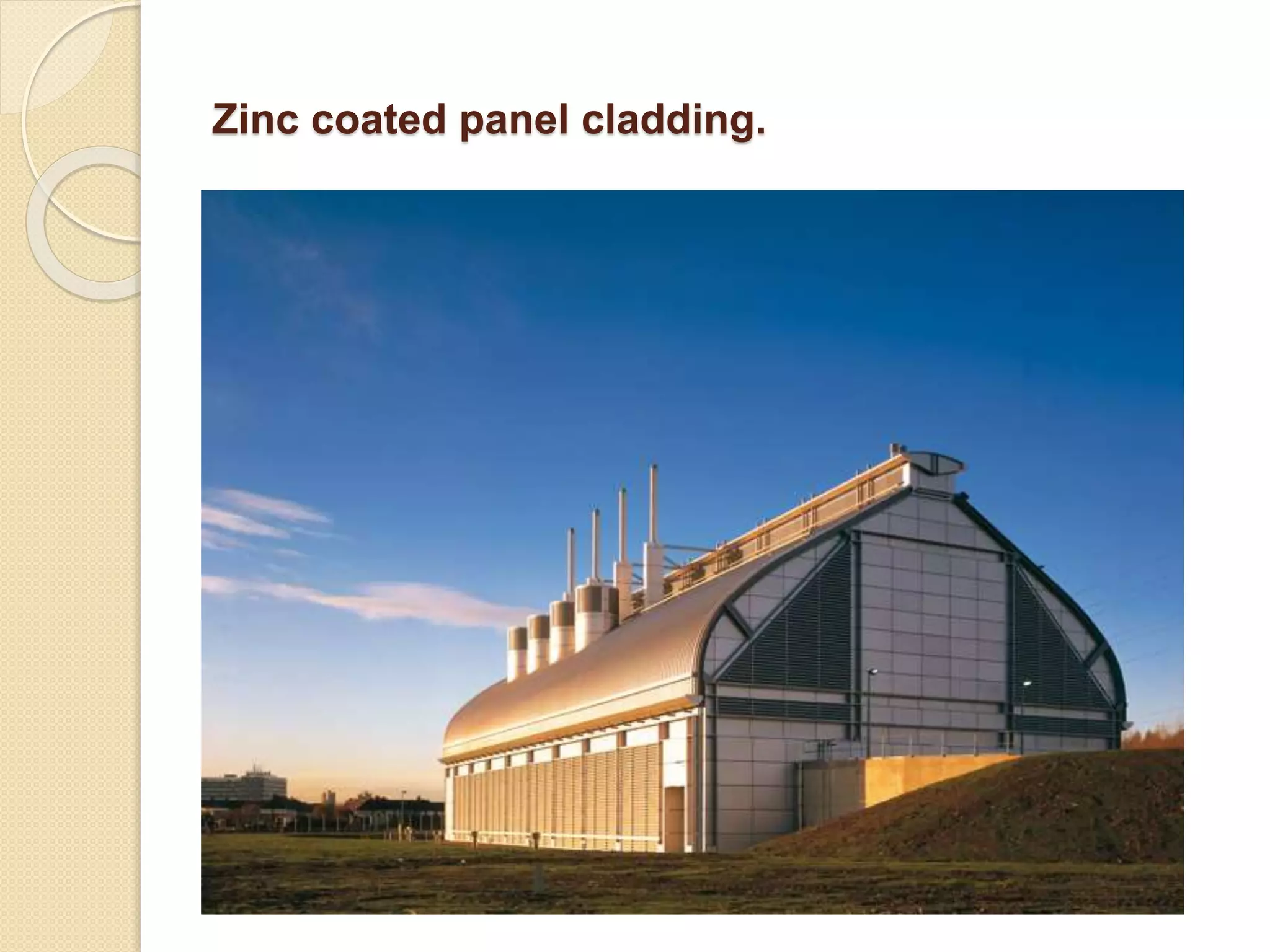 Zinc coated panel cladding.